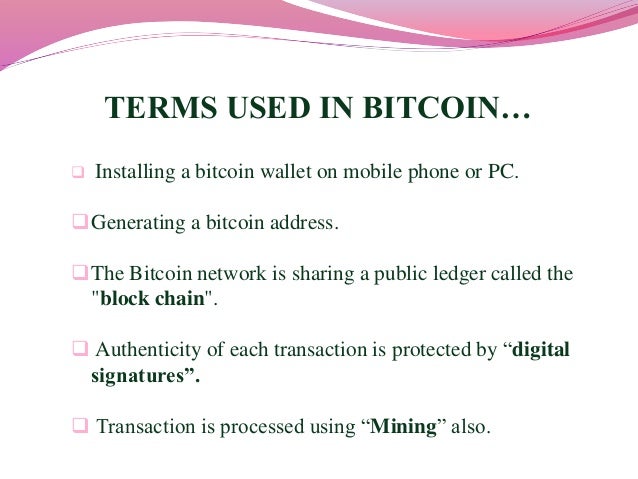 TERMS USED IN BITCOIN…

❑ Installing a bitcoin wallet on mobile phone or PC.

❑ Generating a bitcoin address.

❑ The Bitcoin network is sharing a public ledger called the "block chain".

❑ Authenticity of each transaction is protected by “digital signatures”.

❑ Transaction is processed using “Mining” also.